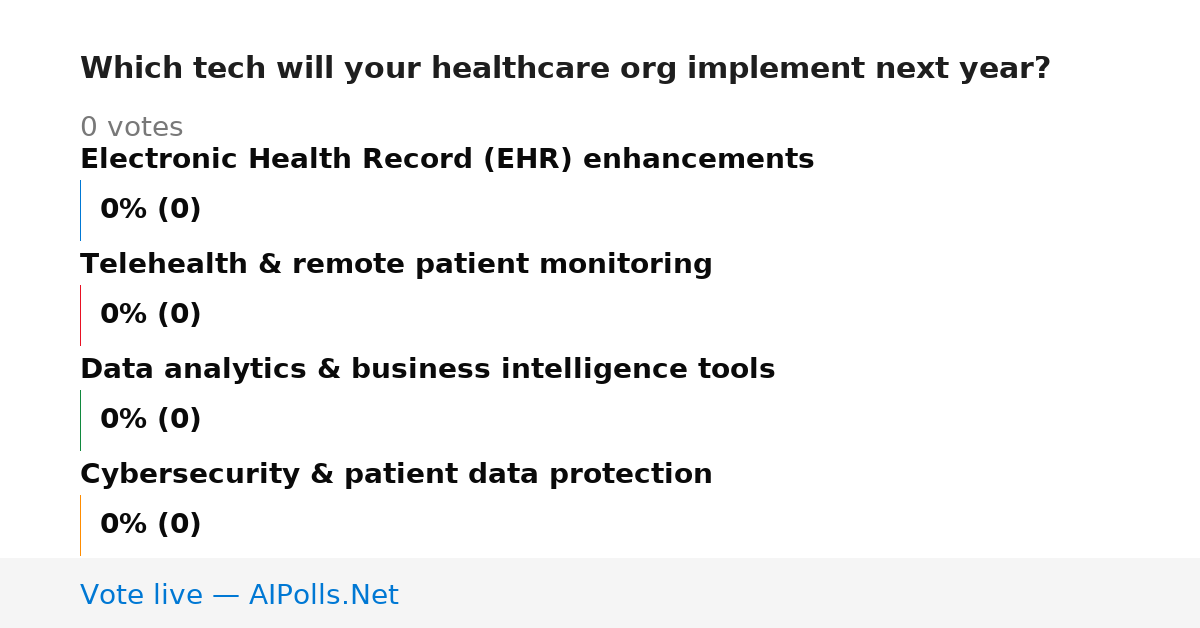 Which tech will your healthcare org implement next year?

0 votes

Electronic Health Record (EHR) enhancements

0% (0)

Telehealth & remote patient monitoring

0% (0)

Data analytics & business intelligence tools

0% (0)

Cybersecurity & patient data protection

0% (0)

Vote live — AIPolls.Net